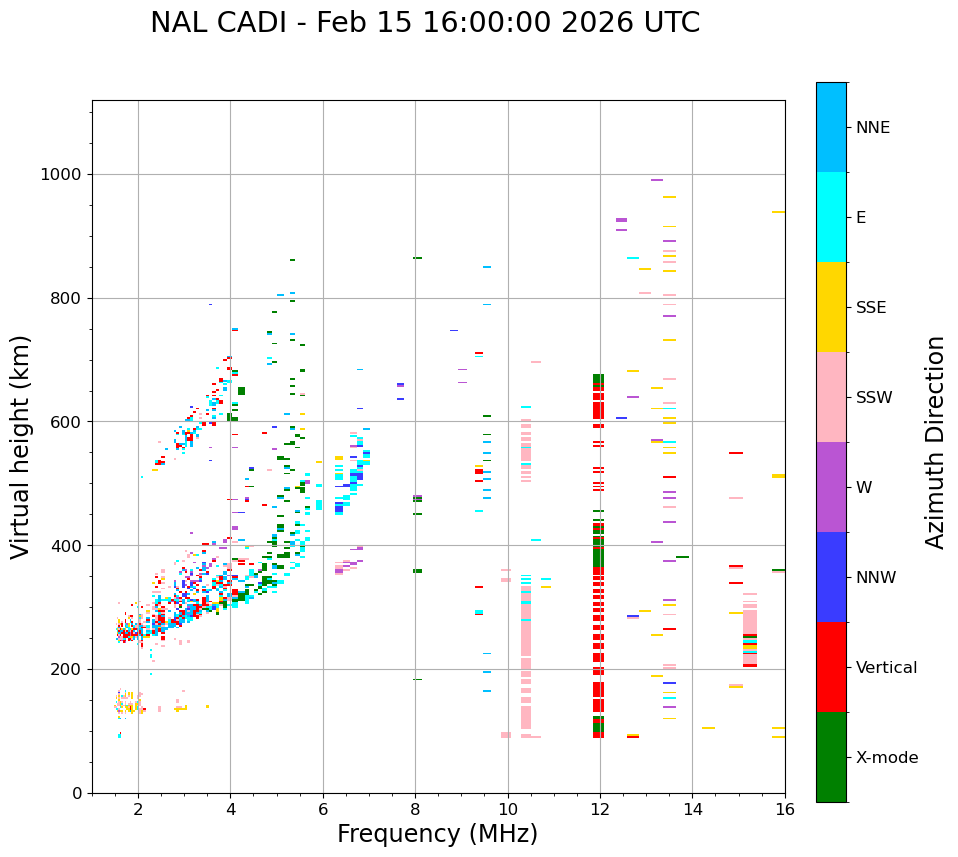 NAL CADI - Feb 15 16:00:00 2026 UTC

Virtual height (km)

1000
800
600
400
200
0

2
4
6
8
10
12
14
16

Frequency (MHz)

NNE
E
SSE
SSW
W
NNW
Vertical
X-mode

Azimuth Direction